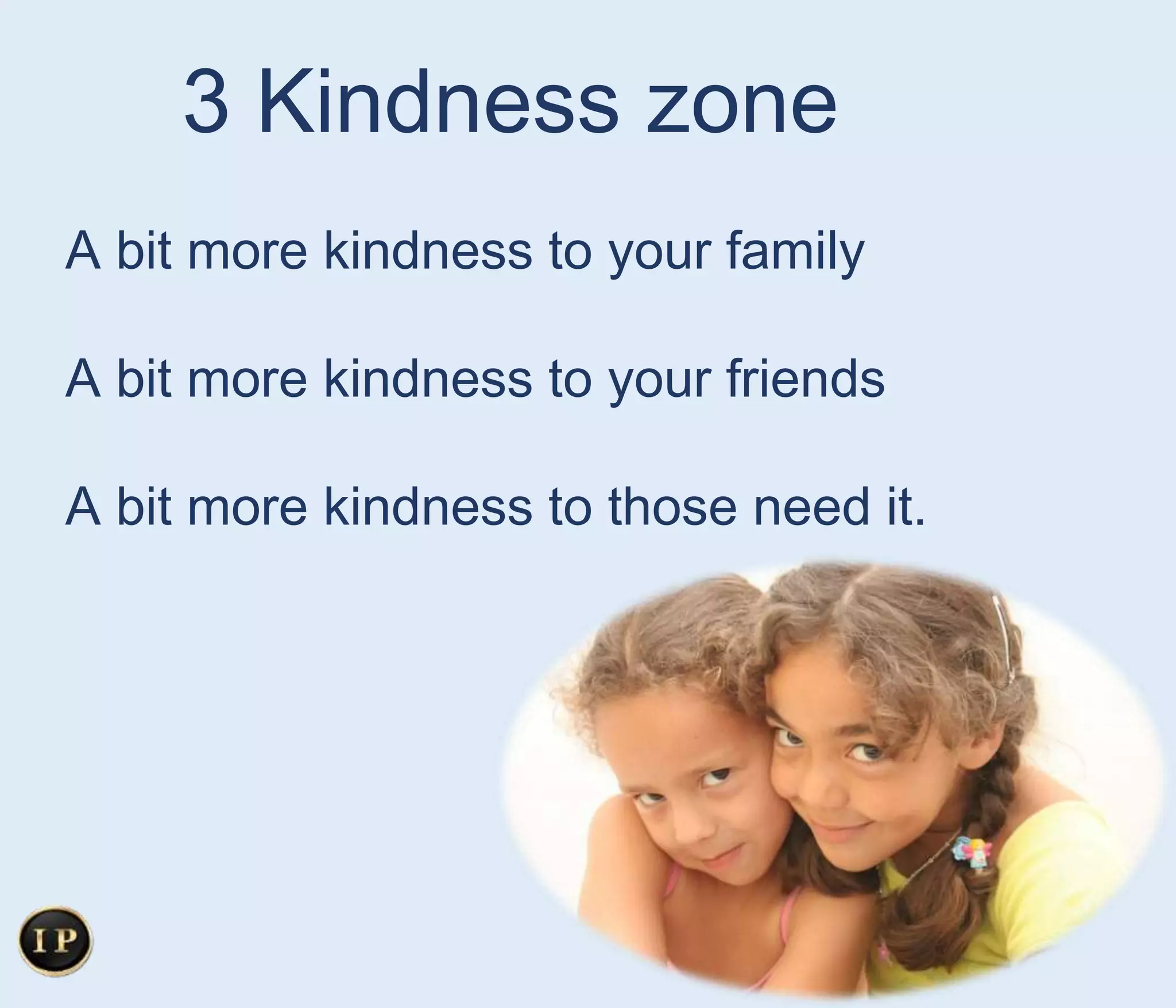 3 Kindness zone

A bit more kindness to your family

A bit more kindness to your friends

A bit more kindness to those need it.

IP